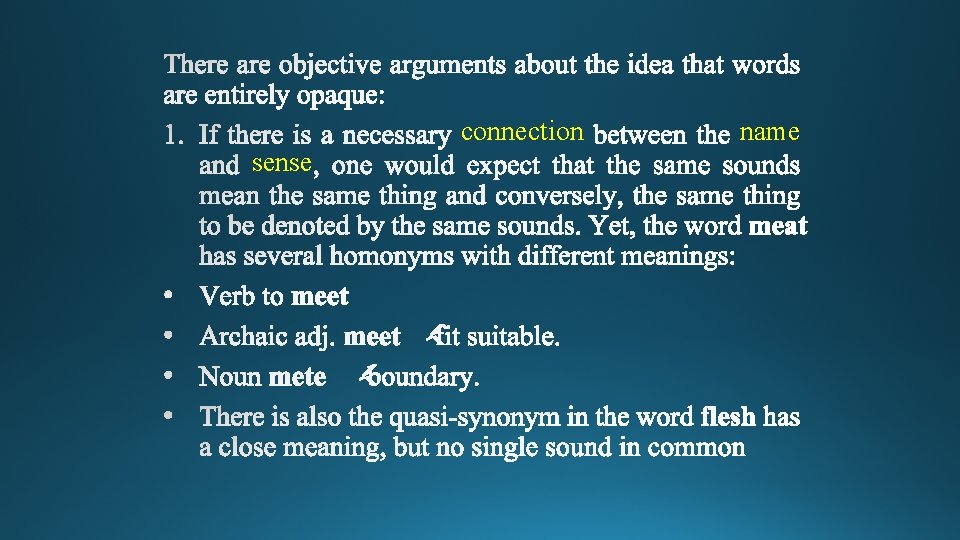 There are objective arguments about the idea that words are entirely opaque:

1. If there is a necessary connection between the name and sense, one would expect that the same sounds mean the same thing and conversely, the same thing to be denoted by the same sounds. Yet, the word meat has several homonyms with different meanings:

• Verb to meet

• Archaic adj. meet fit suitable.

• Noun mete boundary.

• There is also the quasi-synonym in the word flesh has a close meaning, but no single sound in common